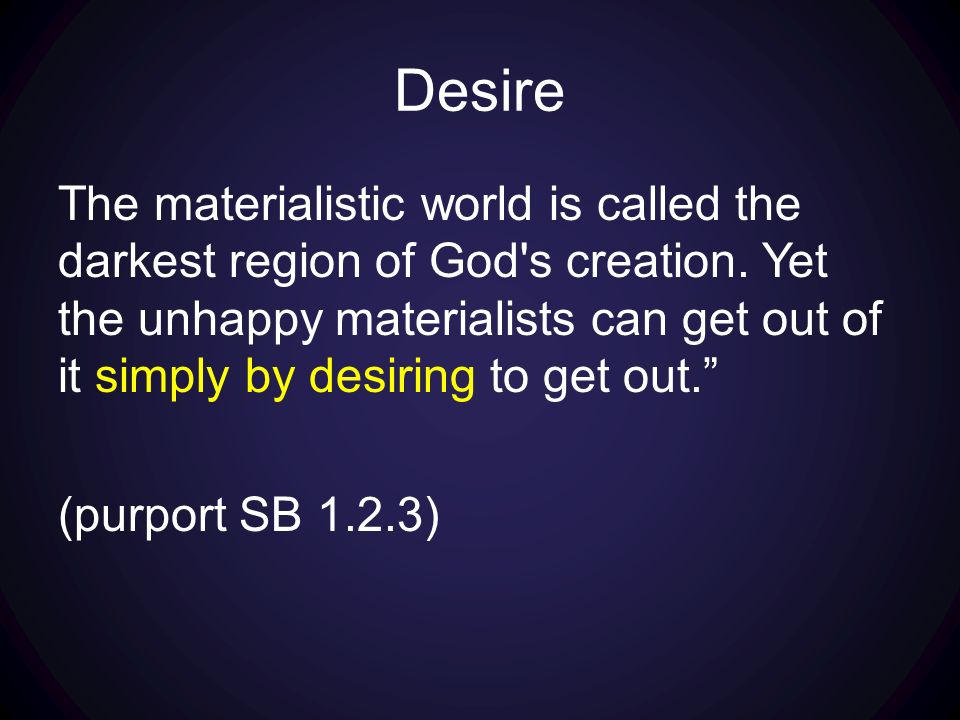 Desire

The materialistic world is called the darkest region of God's creation. Yet the unhappy materialists can get out of it simply by desiring to get out.”

(purport SB 1.2.3)